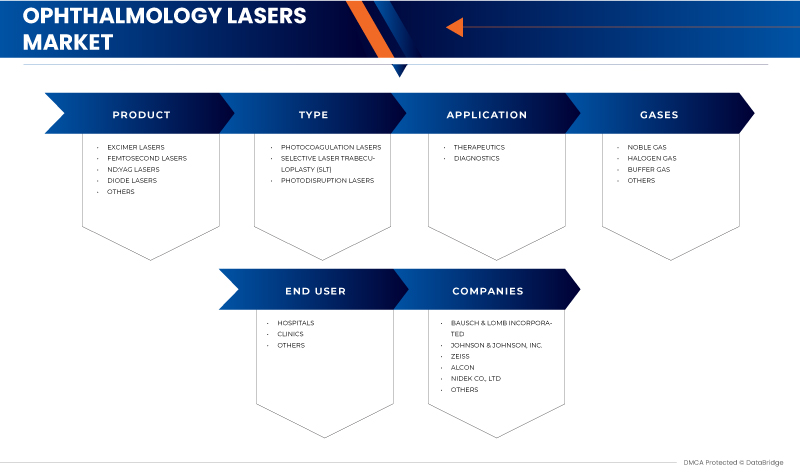 OPHTHALMOLOGY LASERS MARKET

PRODUCT

- EXCIMER LASERS
- FEMTOSECOND LASERS
- ND:YAG LASERS
- DIODE LASERS
- OTHERS

TYPE

- PHOTOCOAGULATION LASERS
- SELECTIVE LASER TRABECULOPLASTY (SLT)
- PHOTODISRUPTION LASERS

APPLICATION

- THERAPEUTICS
- DIAGNOSTICS

GASES

- NOBLE GAS
- HALOGEN GAS
- BUFFER GAS
- OTHERS

END USER

- HOSPITALS
- CLINICS
- OTHERS

COMPANIES

- BAUSCH & LOMB INCORPORATED
- JOHNSON & JOHNSON, INC.
- ZEISS
- ALCON
- NIDEK CO., LTD
- OTHERS

DMCA Protected © DataBridge